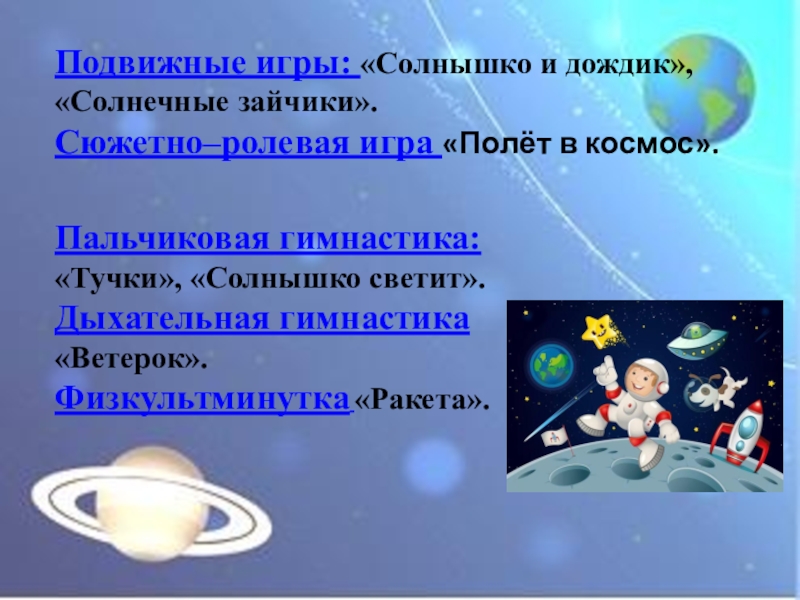 Подвижные игры: «Солнышко и дождик», «Солнечные зайчики».
Сюжетно–ролевая игра «Полёт в космос».

Пальчиковая гимнастика:
«Тучки», «Солнышко светит».
Дыхательная гимнастика
«Ветерок».
Физкультминутка «Ракета».